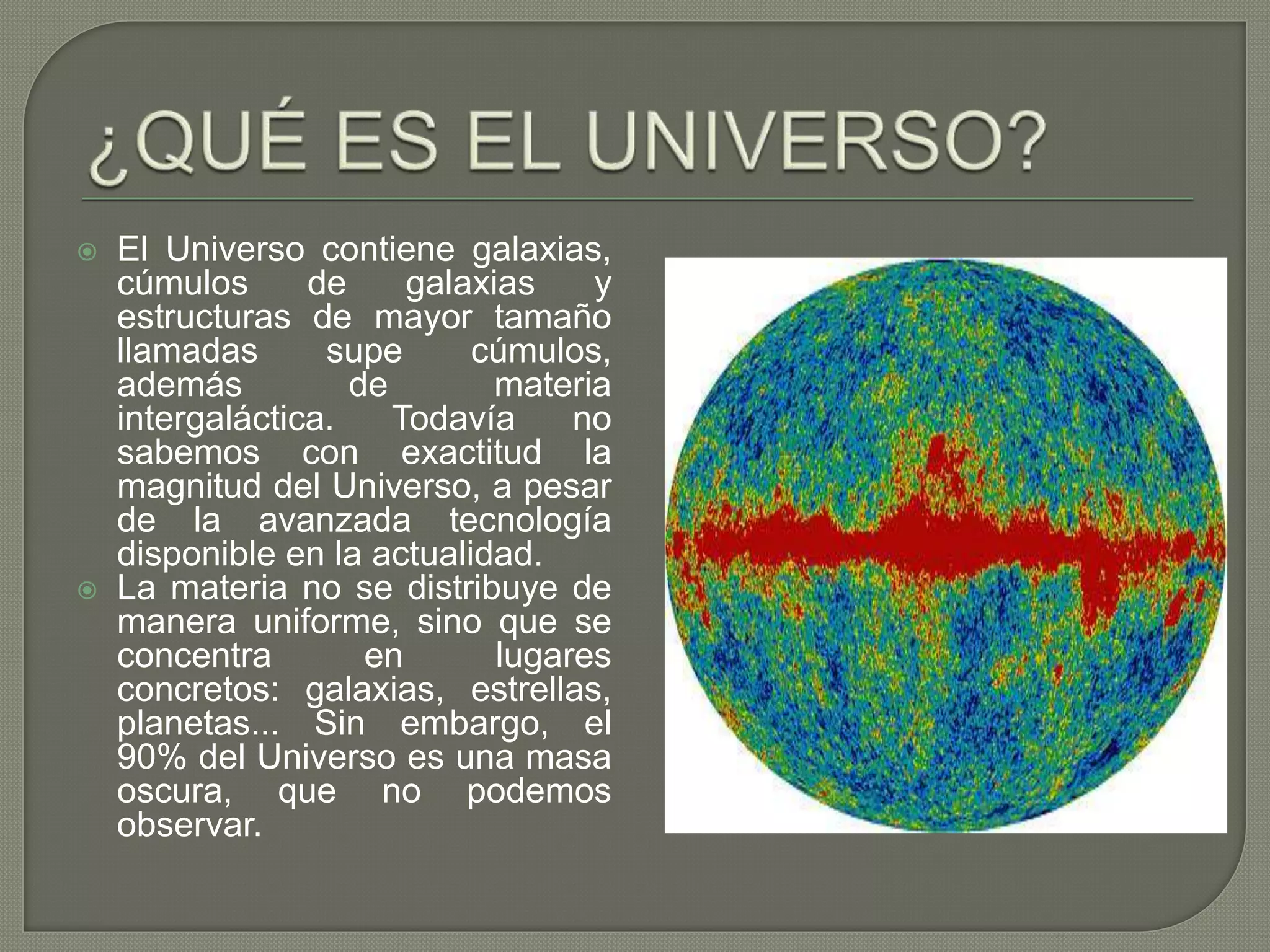 ¿QUÉ ES EL UNIVERSO?

El Universo contiene galaxias, cúmulos de galaxias y estructuras de mayor tamaño llamadas supe cúmulos, además de materia intergaláctica. Todavía no sabemos con exactitud la magnitud del Universo, a pesar de la avanzada tecnología disponible en la actualidad.

La materia no se distribuye de manera uniforme, sino que se concentra en lugares concretos: galaxias, estrellas, planetas... Sin embargo, el 90% del Universo es una masa oscura, que no podemos observar.